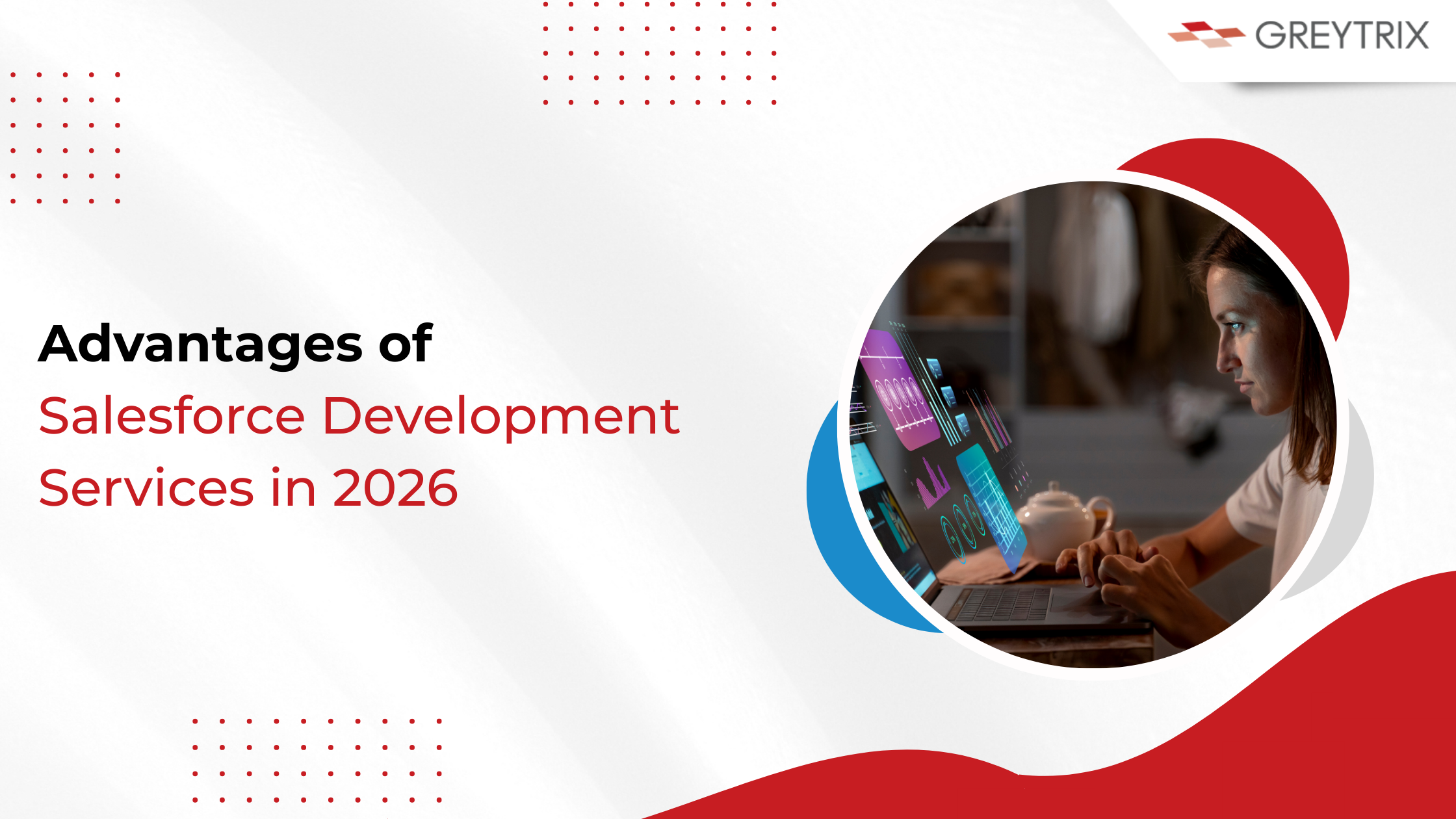 GREYTRIX

Advantages of Salesforce Development Services in 2026